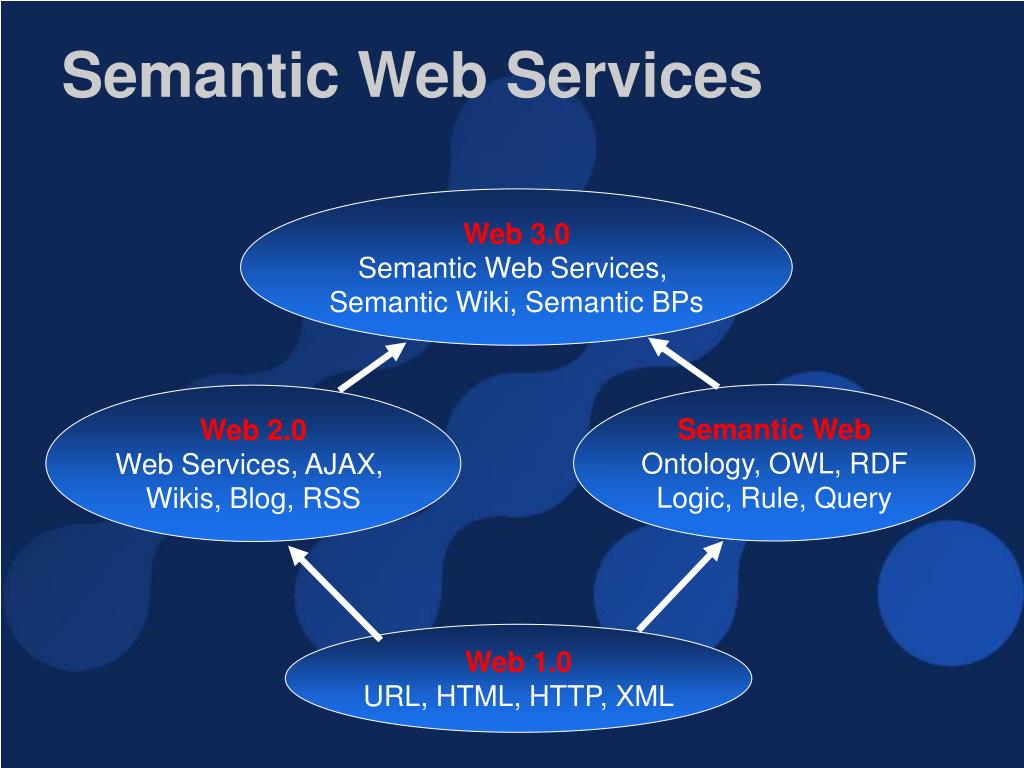 Semantic Web Services

Web 3.0
Semantic Web Services,
Semantic Wiki, Semantic BPs

Web 2.0
Web Services, AJAX,
Wikis, Blog, RSS

Semantic Web
Ontology, OWL, RDF
Logic, Rule, Query

Web 1.0
URL, HTML, HTTP, XML